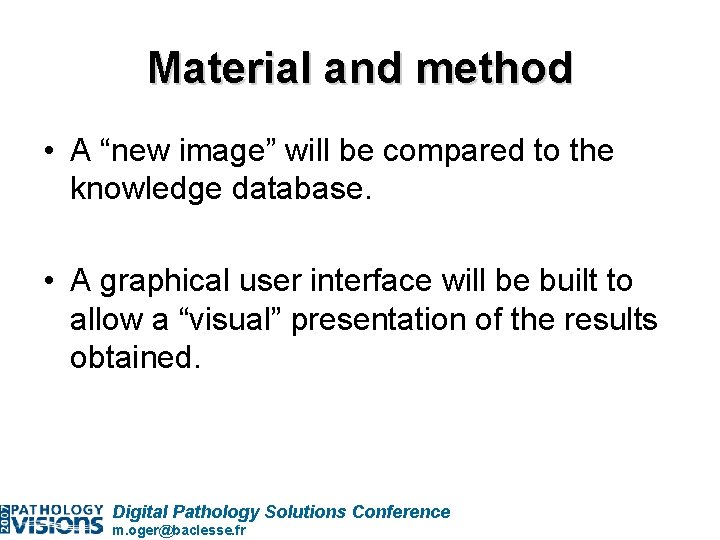 Material and method

• A “new image” will be compared to the knowledge database.

• A graphical user interface will be built to allow a “visual” presentation of the results obtained.

2007 PATHOLOGY VISIONS Digital Pathology Solutions Conference
m.oger@baclesse.fr